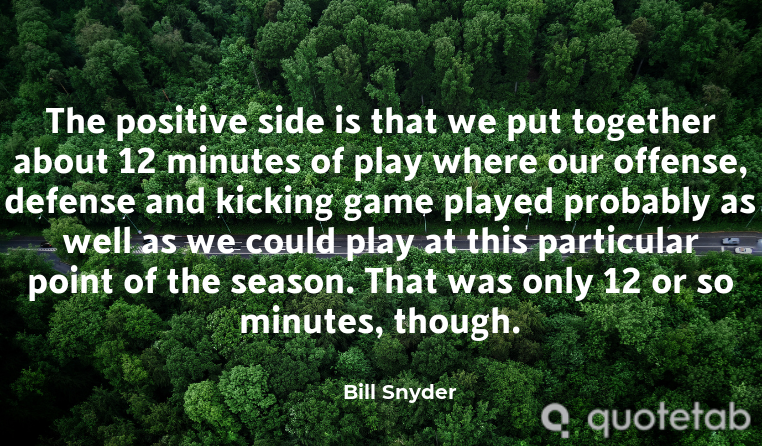 The positive side is that we put together about 12 minutes of play where our offense, defense and kicking game played probably as well as we could play at this particular point of the season. That was only 12 or so minutes, though.

Bill Snyder

quotetab